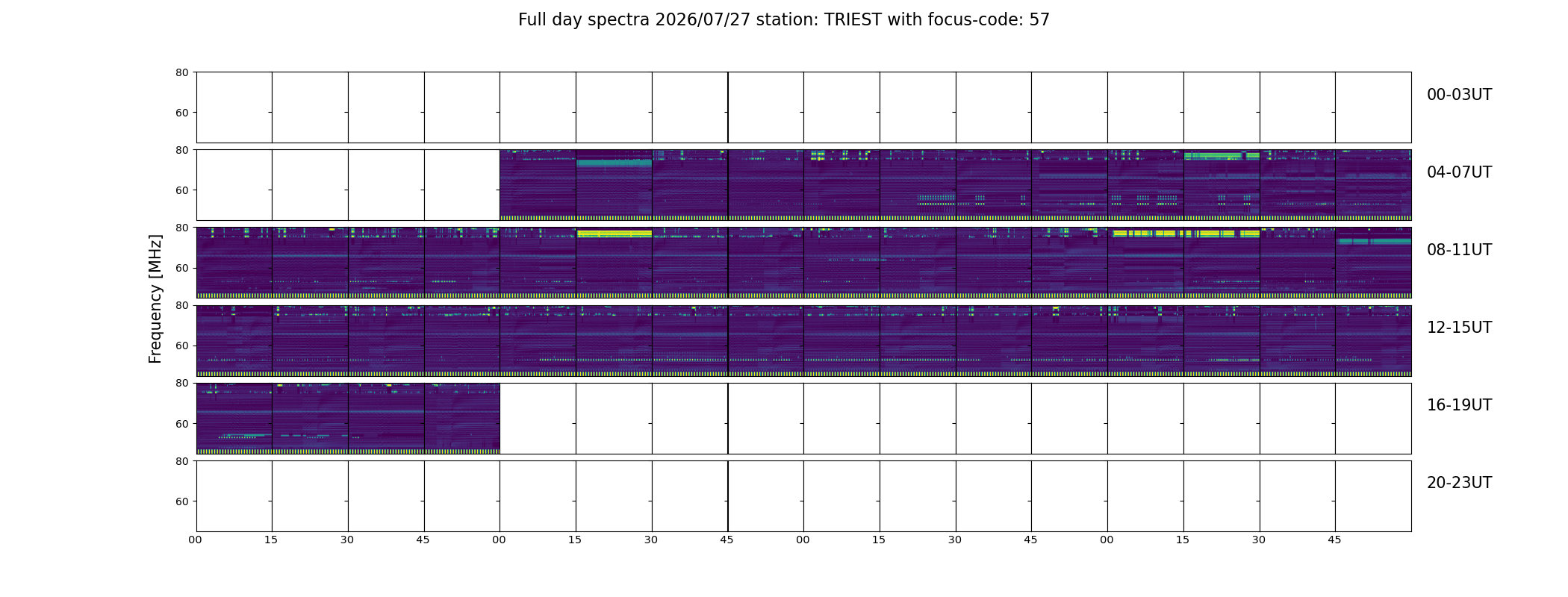 Full day spectra 2026/07/27 station: TRIEST with focus-code: 57

Frequency [MHz]

80
60
00-03UT

80
60
04-07UT

80
60
08-11UT

80
60
12-15UT

80
60
16-19UT

80
60
20-23UT

00 15 30 45 00 15 30 45 00 15 30 45 00 15 30 45